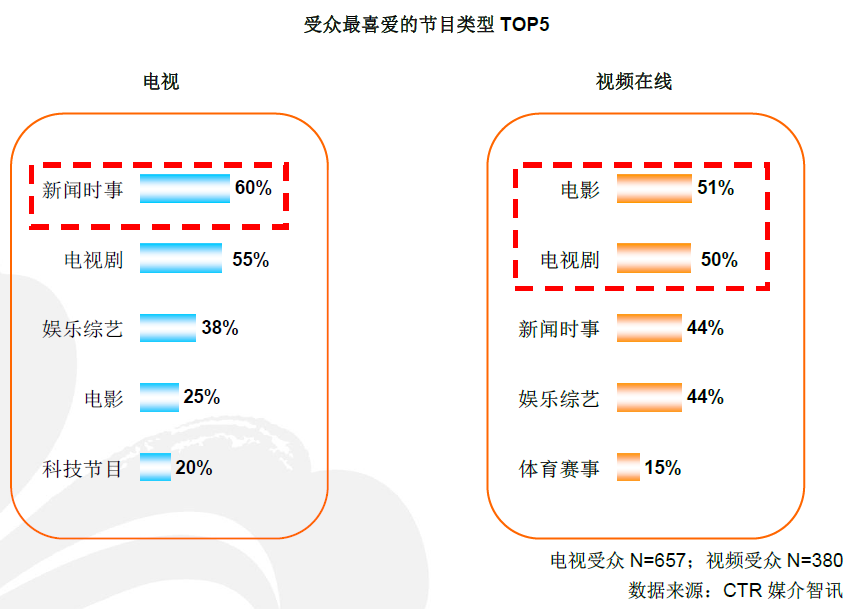 受众最喜爱的节目类型 TOP5

电视

新闻时事 60%

电视剧 55%

娱乐综艺 38%

电影 25%

科技节目 20%

视频在线

电影 51%

电视剧 50%

新闻时事 44%

娱乐综艺 44%

体育赛事 15%

电视受众 N=657；视频受众 N=380
数据来源：CTR 媒介智讯